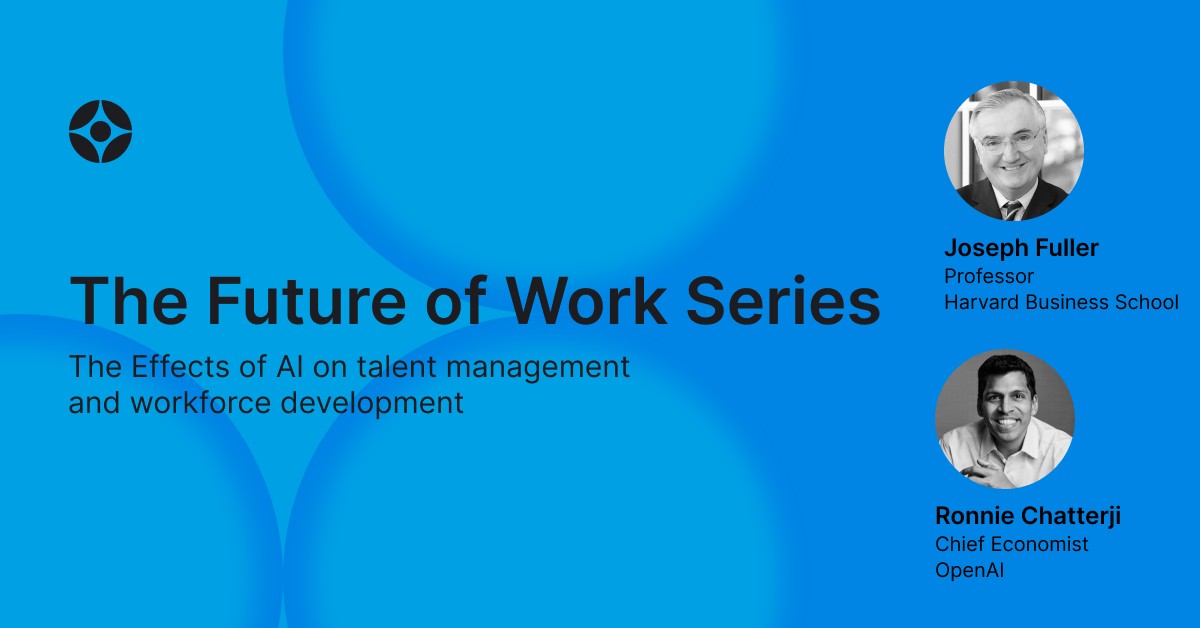 The Future of Work Series

The Effects of AI on talent management and workforce development

Joseph Fuller
Professor
Harvard Business School

Ronnie Chatterji
Chief Economist
OpenAI